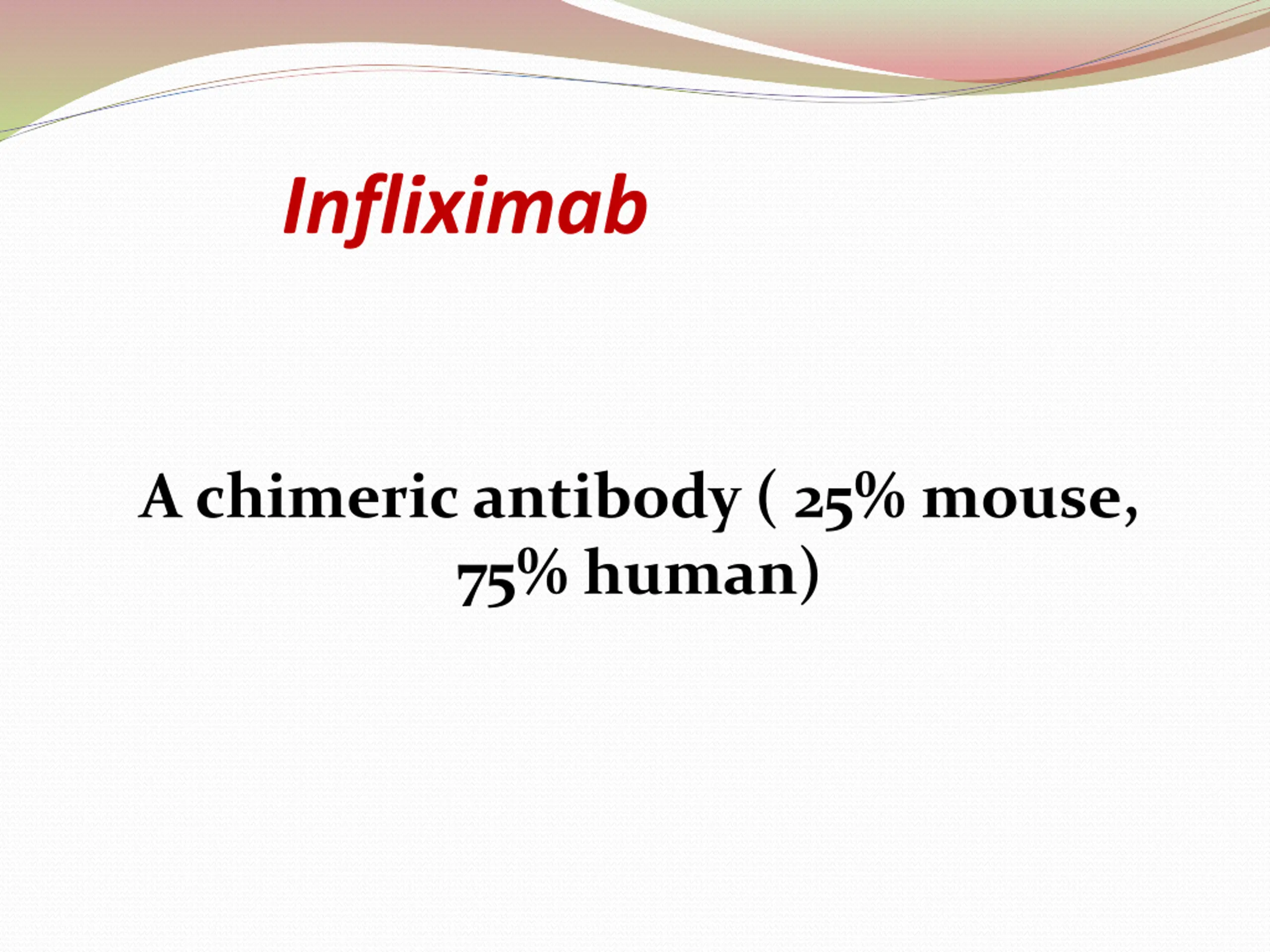 Infliximab

A chimeric antibody ( 25% mouse, 75% human)